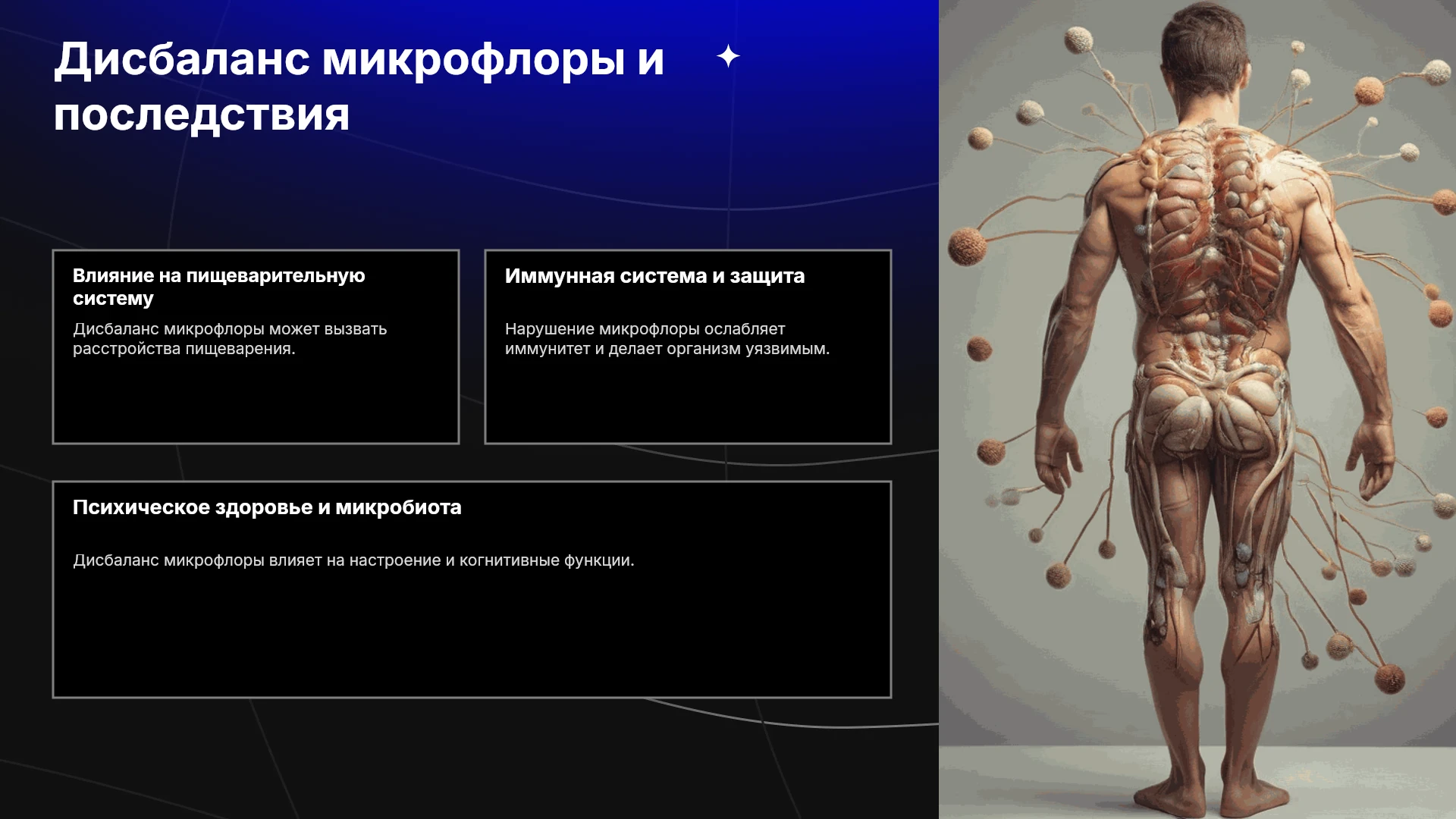 Дисбаланс микрофлоры и последствия

Влияние на пищеварительную систему

Дисбаланс микрофлоры может вызвать расстройства пищеварения.

Иммунная система и защита

Нарушение микрофлоры ослабляет иммунитет и делает организм уязвимым.

Психическое здоровье и микробиота

Дисбаланс микрофлоры влияет на настроение и когнитивные функции.